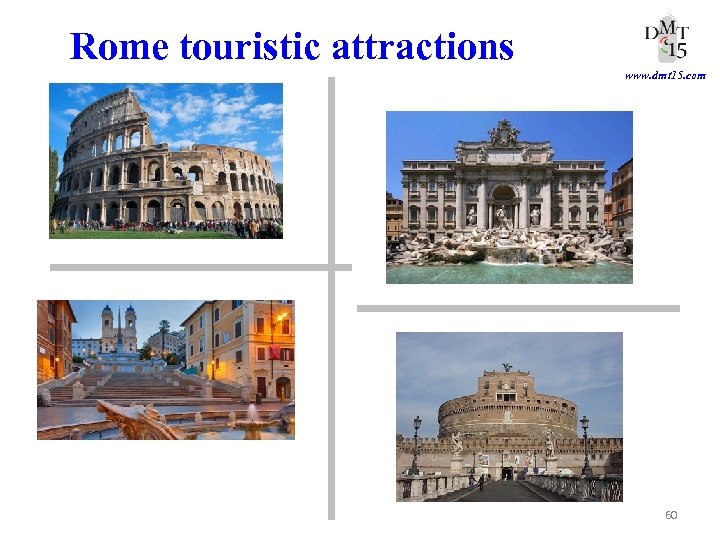 Rome touristic attractions

DMT 15

www.dmt15.com

60